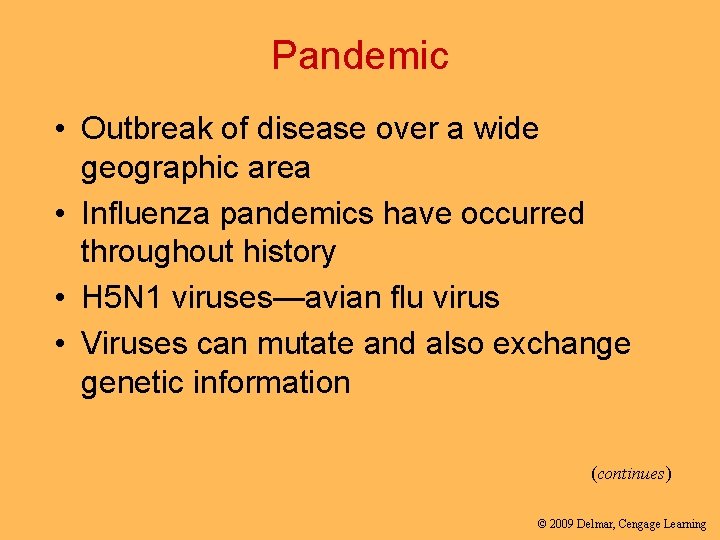 Pandemic

• Outbreak of disease over a wide geographic area
• Influenza pandemics have occurred throughout history
• H5N1 viruses—avian flu virus
• Viruses can mutate and also exchange genetic information

(continues)

© 2009 Delmar, Cengage Learning